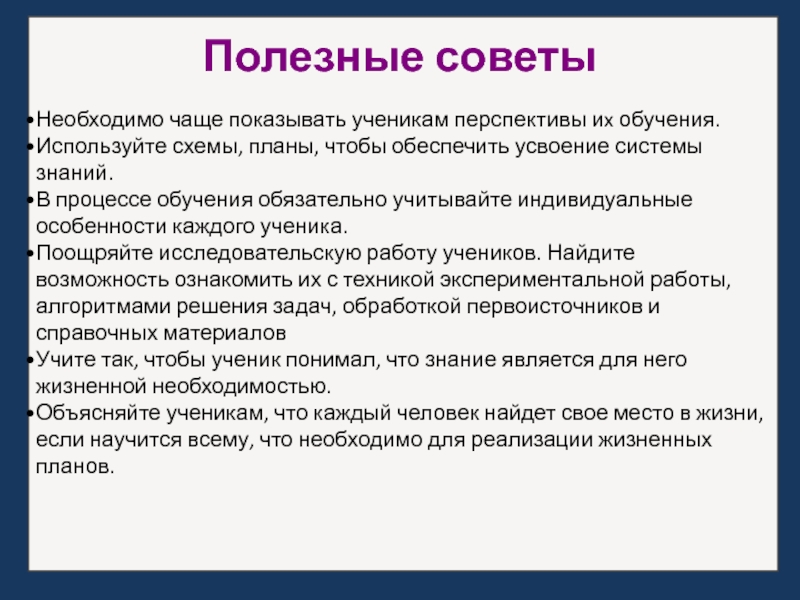 Полезные советы

•Необходимо чаще показывать ученикам перспективы их обучения.
•Используйте схемы, планы, чтобы обеспечить усвоение системы знаний.
•В процессе обучения обязательно учитывайте индивидуальные особенности каждого ученика.
•Поощряйте исследовательскую работу учеников. Найдите возможность ознакомить их с техникой экспериментальной работы, алгоритмами решения задач, обработкой первоисточников и справочных материалов
•Учите так, чтобы ученик понимал, что знание является для него жизненной необходимостью.
•Объясняйте ученикам, что каждый человек найдет свое место в жизни, если научится всему, что необходимо для реализации жизненных планов.